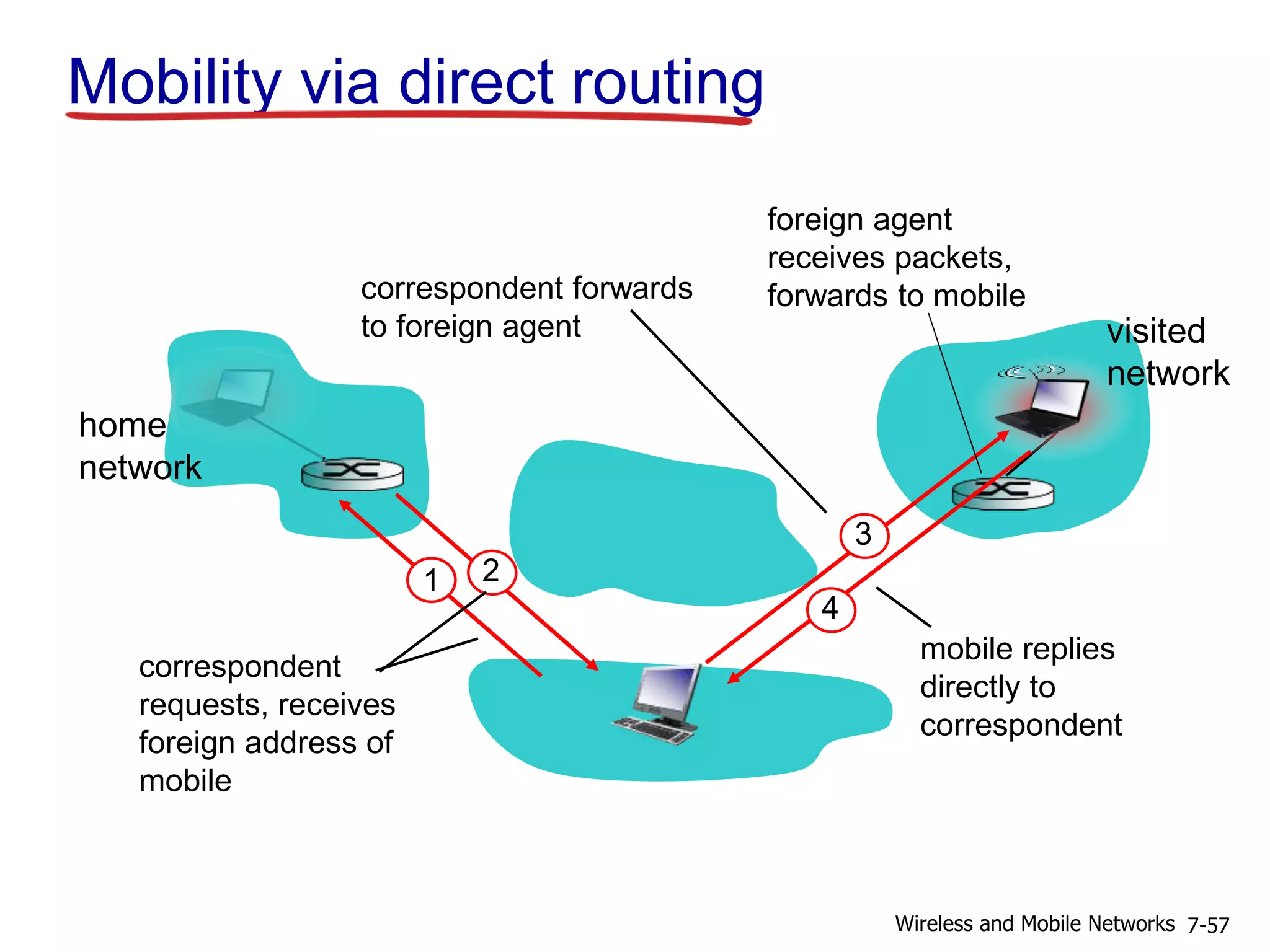 Mobility via direct routing

foreign agent receives packets, forwards to mobile

correspondent forwards to foreign agent

visited network

home network

3

1

2

4

correspondent requests, receives foreign address of mobile

mobile replies directly to correspondent

Wireless and Mobile Networks 7-57